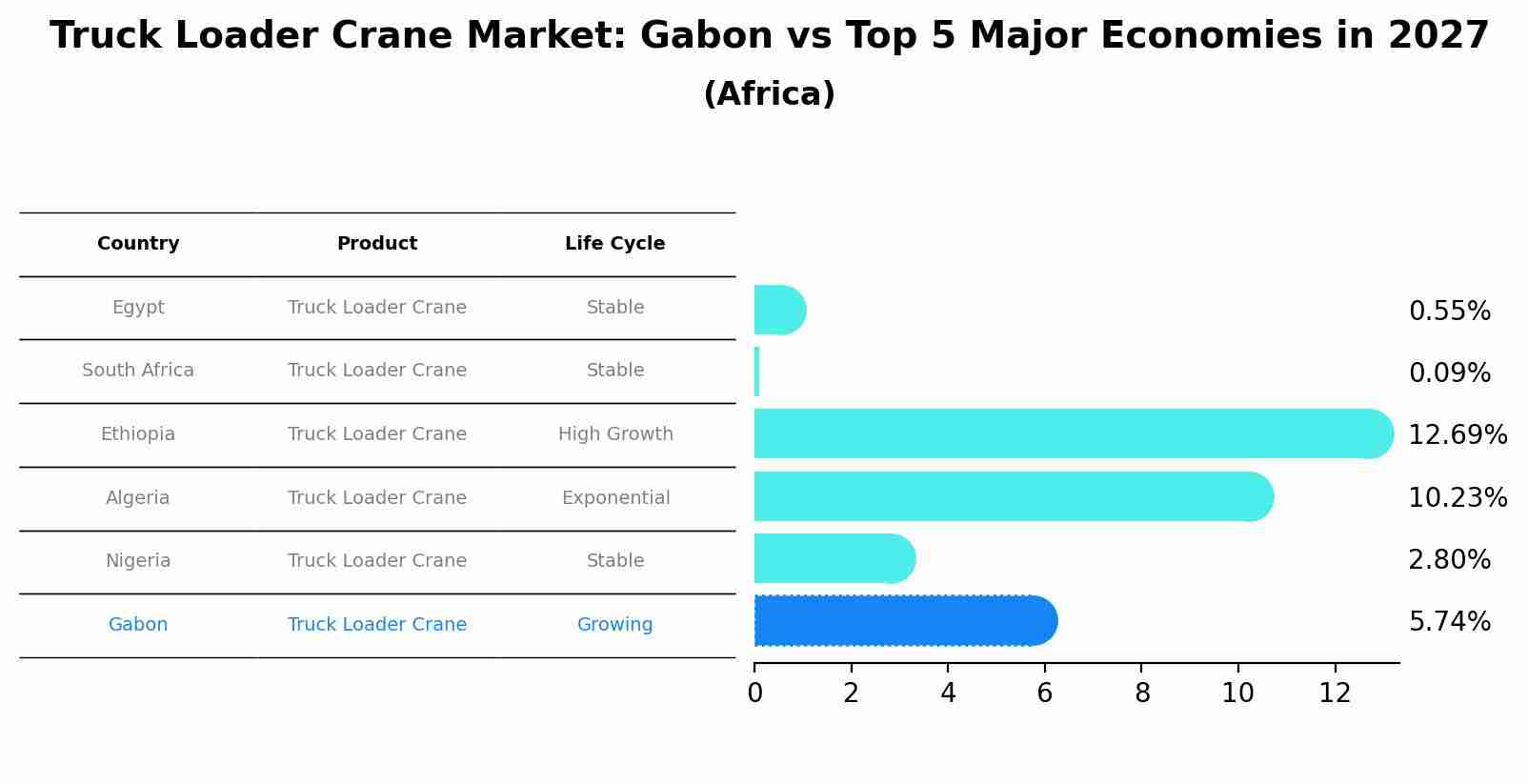 Truck Loader Crane Market: Gabon vs Top 5 Major Economies in 2027
(Africa)

| Country | Product | Life Cycle |
|---|---|---|
| Egypt | Truck Loader Crane | Stable |
| South Africa | Truck Loader Crane | Stable |
| Ethiopia | Truck Loader Crane | High Growth |
| Algeria | Truck Loader Crane | Exponential |
| Nigeria | Truck Loader Crane | Stable |
| Gabon | Truck Loader Crane | Growing |

0.55%
0.09%
12.69%
10.23%
2.80%
5.74%

0 2 4 6 8 10 12